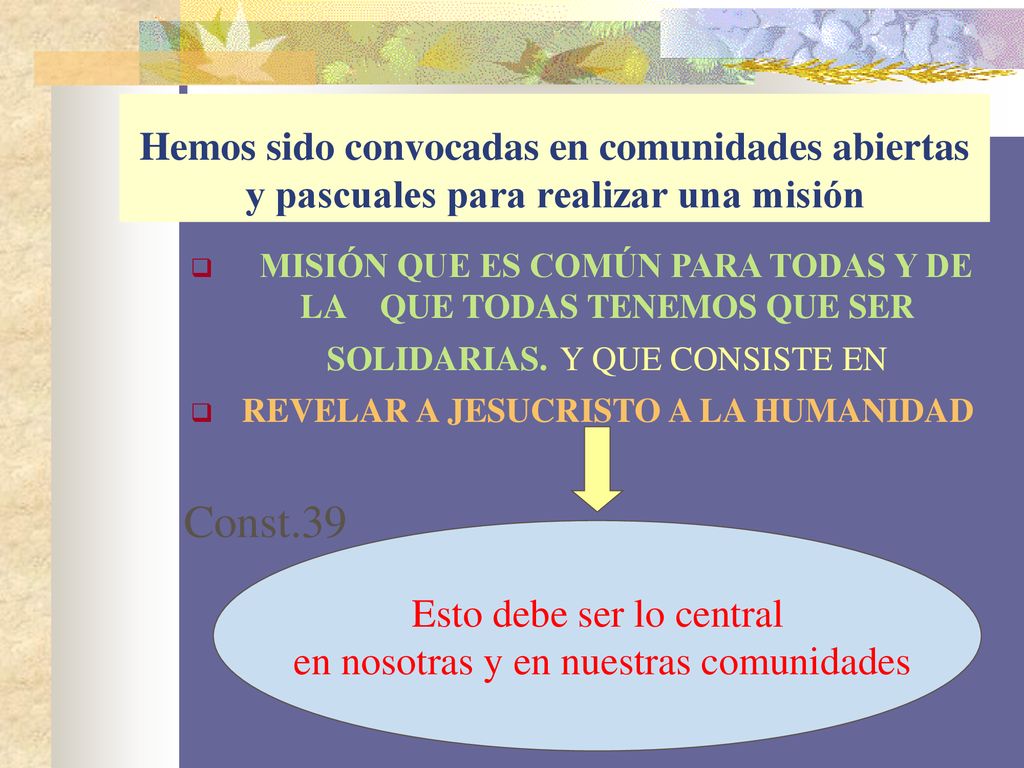 Hemos sido convocadas en comunidades abiertas y pascuales para realizar una misión

MISIÓN QUE ES COMÚN PARA TODAS Y DE LA QUE TODAS TENEMOS QUE SER SOLIDARIAS. Y QUE CONSISTE EN

REVELAR A JESUCRISTO A LA HUMANIDAD

Const.39

Esto debe ser lo central
en nosotras y en nuestras comunidades